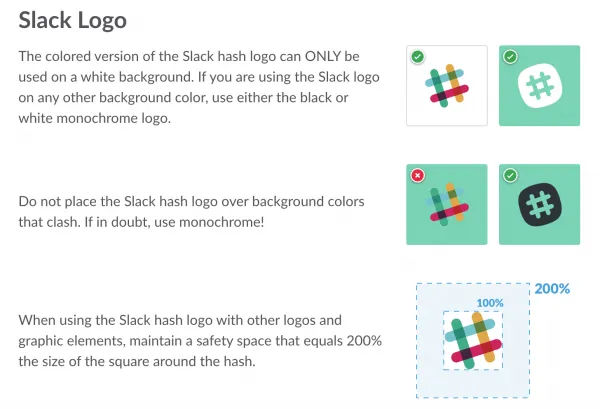 Slack Logo

The colored version of the Slack hash logo can ONLY be used on a white background. If you are using the Slack logo on any other background color, use either the black or white monochrome logo.

Do not place the Slack hash logo over background colors that clash. If in doubt, use monochrome!

When using the Slack hash logo with other logos and graphic elements, maintain a safety space that equals 200% the size of the square around the hash.

200%

100%